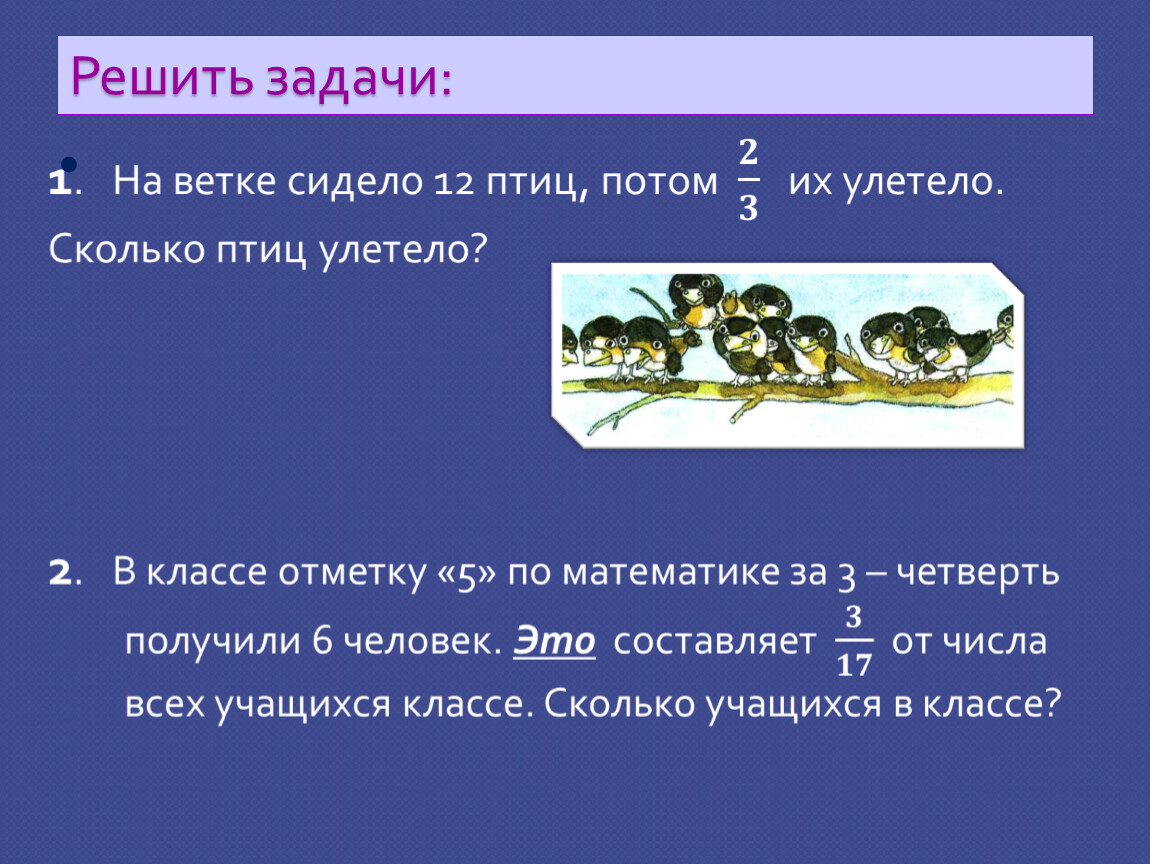 Решить задачи:

1. На ветке сидело 12 птиц, потом $\frac{2}{3}$ их улетело. Сколько птиц улетело?

2. В классе отметку «5» по математике за 3 – четверть получили 6 человек. Это составляет $\frac{3}{17}$ от числа всех учащихся классе. Сколько учащихся в классе?